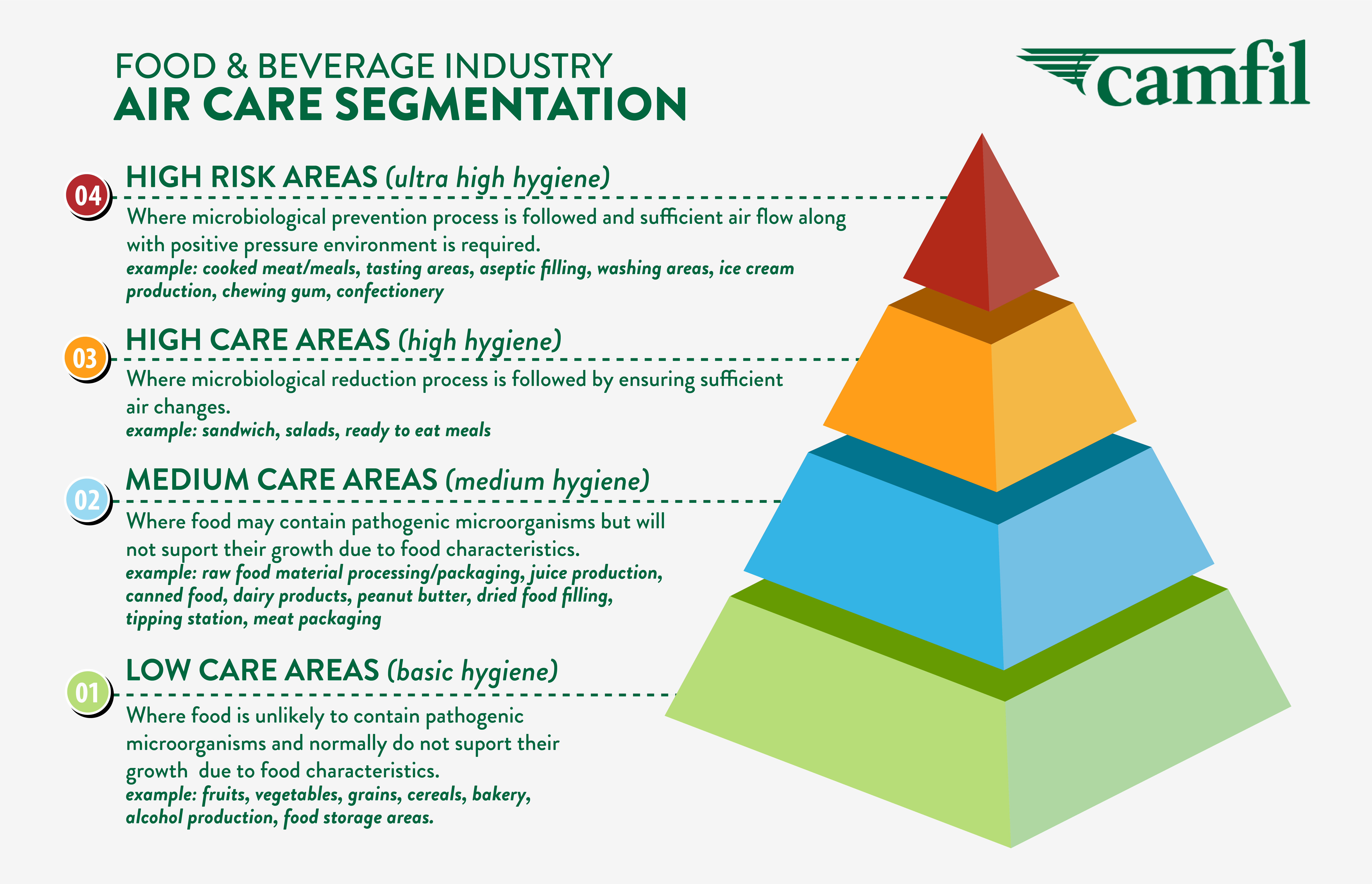 FOOD & BEVERAGE INDUSTRY
AIR CARE SEGMENTATION

camfil

04 HIGH RISK AREAS (ultra high hygiene)
Where microbiological prevention process is followed and sufficient air flow along with positive pressure environment is required.
example: cooked meat/meals, tasting areas, aseptic filling, washing areas, ice cream production, chewing gum, confectionery

03 HIGH CARE AREAS (high hygiene)
Where microbiological reduction process is followed by ensuring sufficient air changes.
example: sandwich, salads, ready to eat meals

02 MEDIUM CARE AREAS (medium hygiene)
Where food may contain pathogenic microorganisms but will not suport their growth due to food characteristics.
example: raw food material processing/packaging, juice production, canned food, dairy products, peanut butter, dried food filling, tipping station, meat packaging

01 LOW CARE AREAS (basic hygiene)
Where food is unlikely to contain pathogenic microorganisms and normally do not suport their growth due to food characteristics.
example: fruits, vegetables, grains, cereals, bakery, alcohol production, food storage areas.